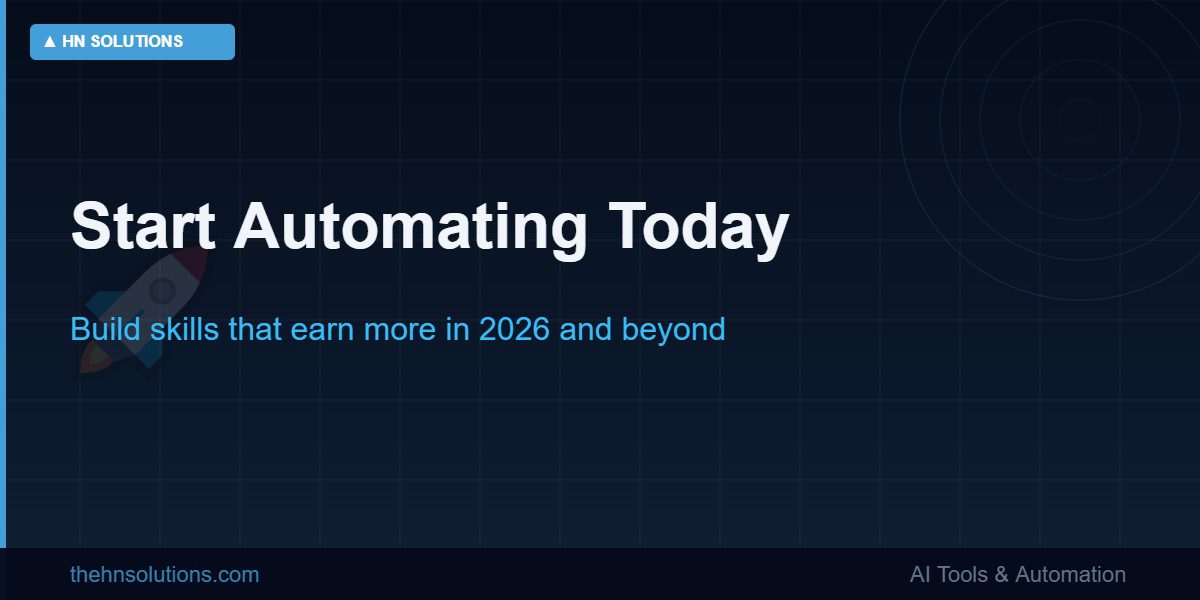 ▲ HN SOLUTIONS

Start Automating Today

Build skills that earn more in 2026 and beyond

thehnsolutions.com

AI Tools & Automation